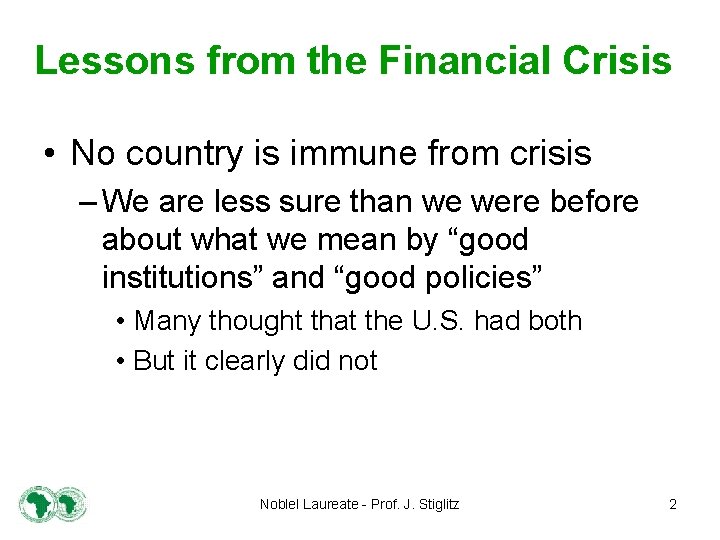 Lessons from the Financial Crisis

• No country is immune from crisis

– We are less sure than we were before about what we mean by “good institutions” and “good policies”

• Many thought that the U.S. had both

• But it clearly did not

Noblel Laureate - Prof. J. Stiglitz

2